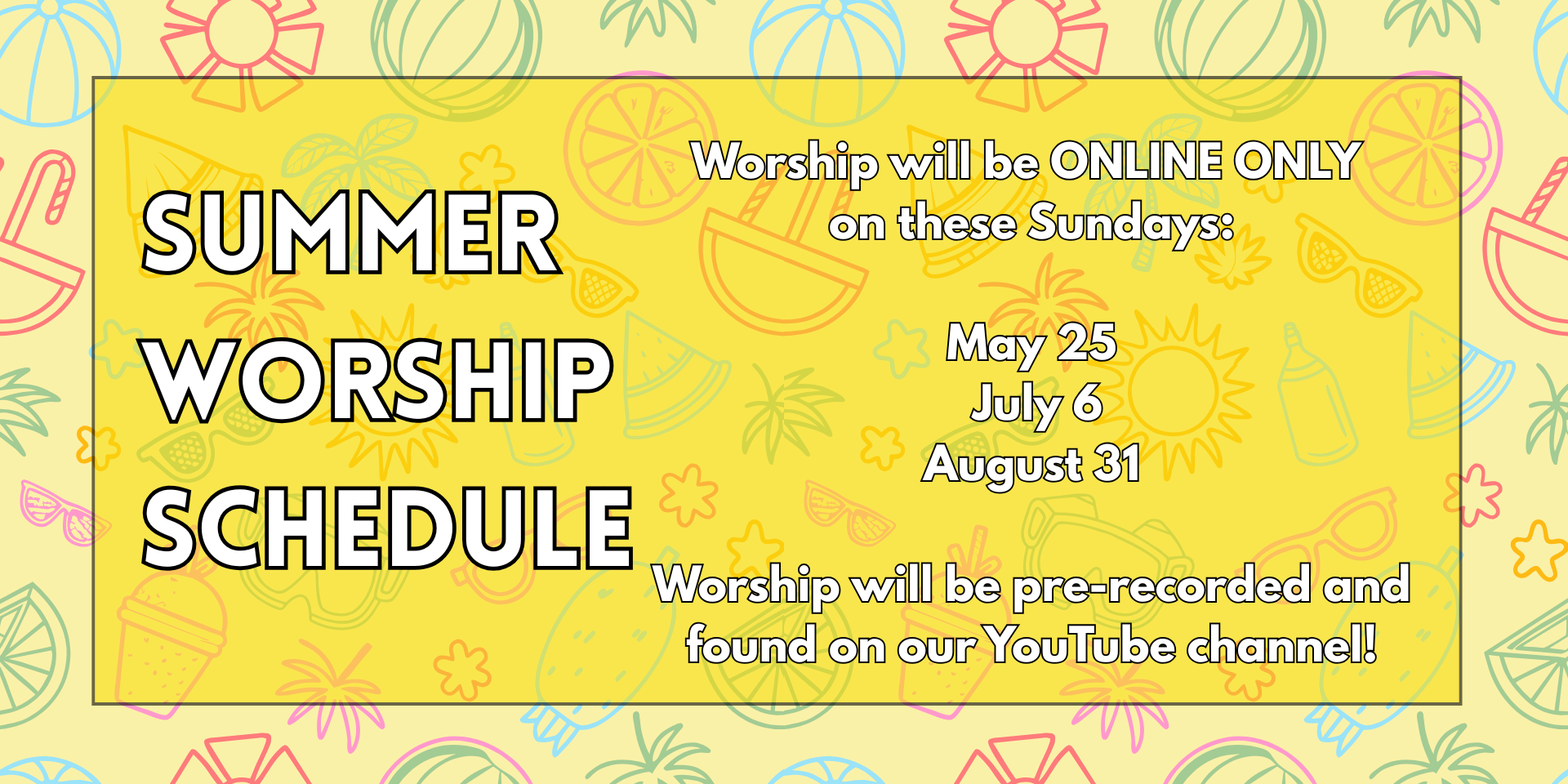 SUMMER WORSHIP SCHEDULE

Worship will be ONLINE ONLY on these Sundays:

May 25
July 6
August 31

Worship will be pre-recorded and found on our YouTube channel!